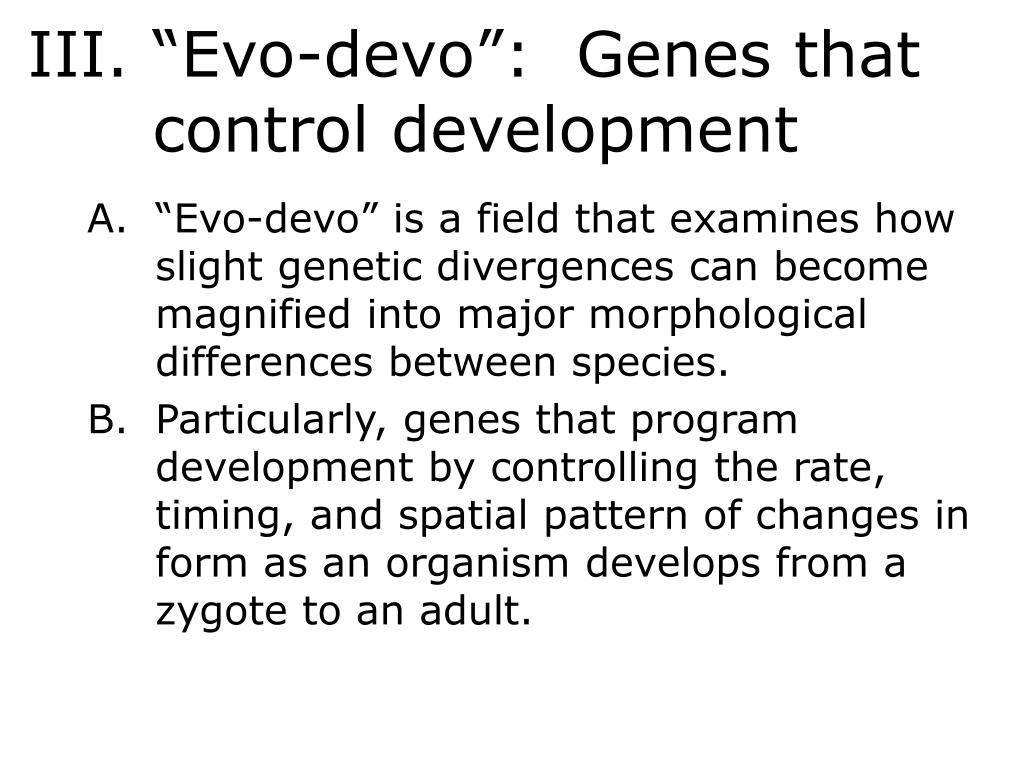 III. “Evo-devo”: Genes that control development

A. “Evo-devo” is a field that examines how slight genetic divergences can become magnified into major morphological differences between species.

B. Particularly, genes that program development by controlling the rate, timing, and spatial pattern of changes in form as an organism develops from a zygote to an adult.